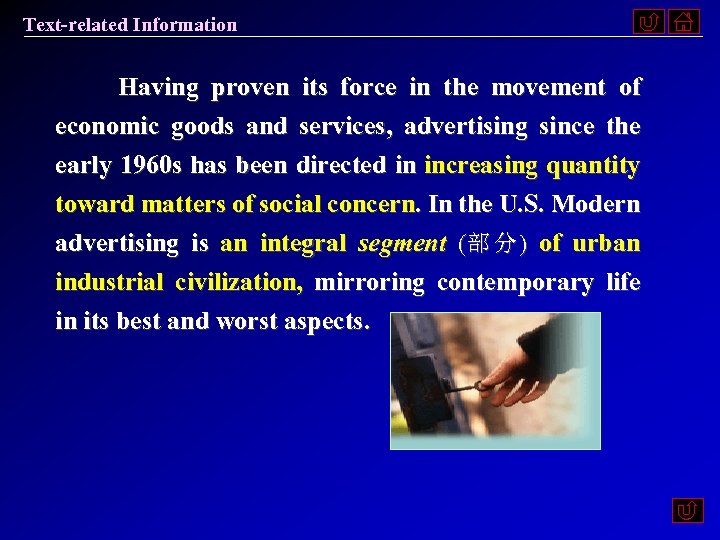 Text-related Information

Having proven its force in the movement of economic goods and services, advertising since the early 1960s has been directed in increasing quantity toward matters of social concern. In the U.S. Modern advertising is an integral segment (部分) of urban industrial civilization, mirroring contemporary life in its best and worst aspects.